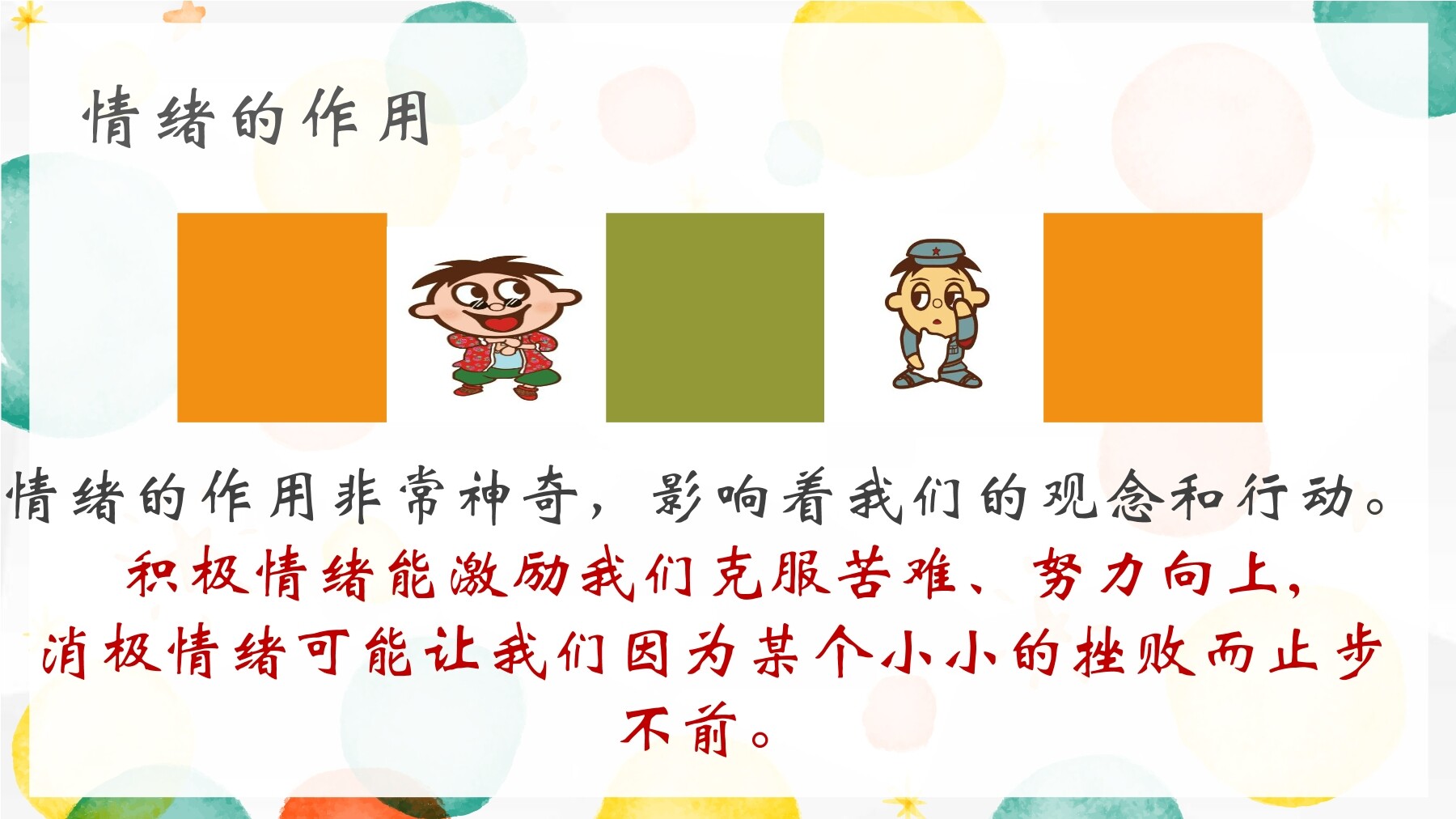 情绪的作用

情绪的作用非常神奇，影响着我们的观念和行动。

积极情绪能激励我们克服苦难、努力向上，消极情绪可能让我们因为某个小小的挫败而止步不前。